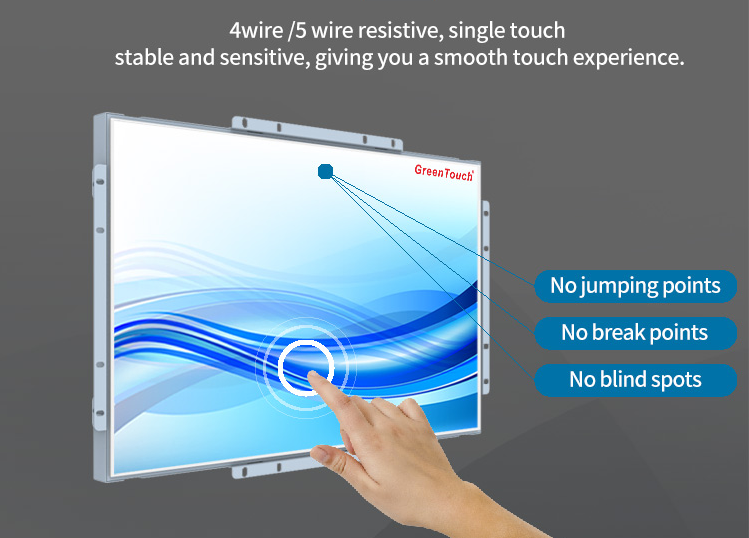 4wire /5 wire resistive, single touch
stable and sensitive, giving you a smooth touch experience.

GreenTouch®

No jumping points

No break points

No blind spots